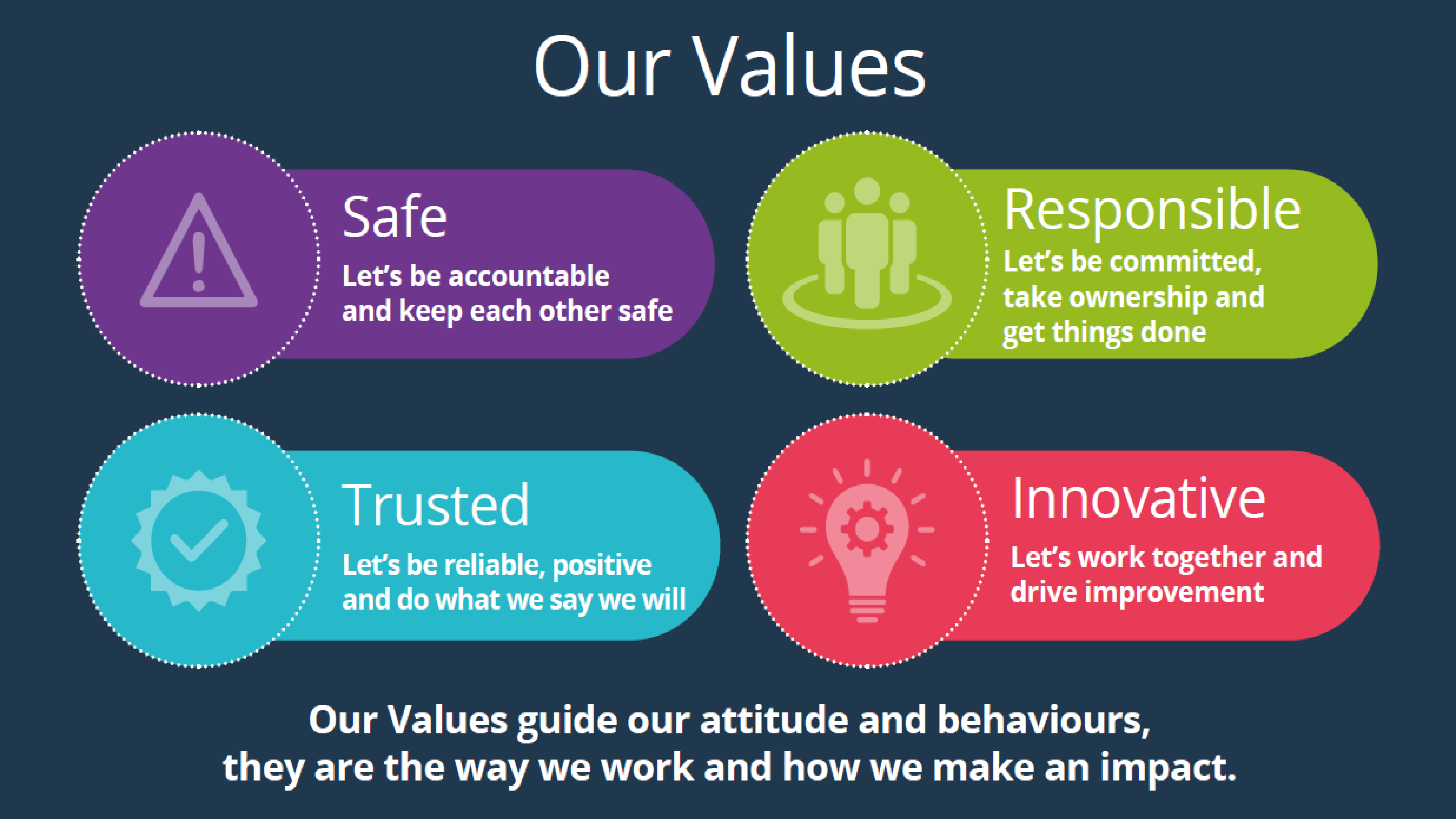 Our Values

Safe
Let's be accountable and keep each other safe

Responsible
Let's be committed, take ownership and get things done

Trusted
Let's be reliable, positive and do what we say we will

Innovative
Let's work together and drive improvement

Our Values guide our attitude and behaviours, they are the way we work and how we make an impact.